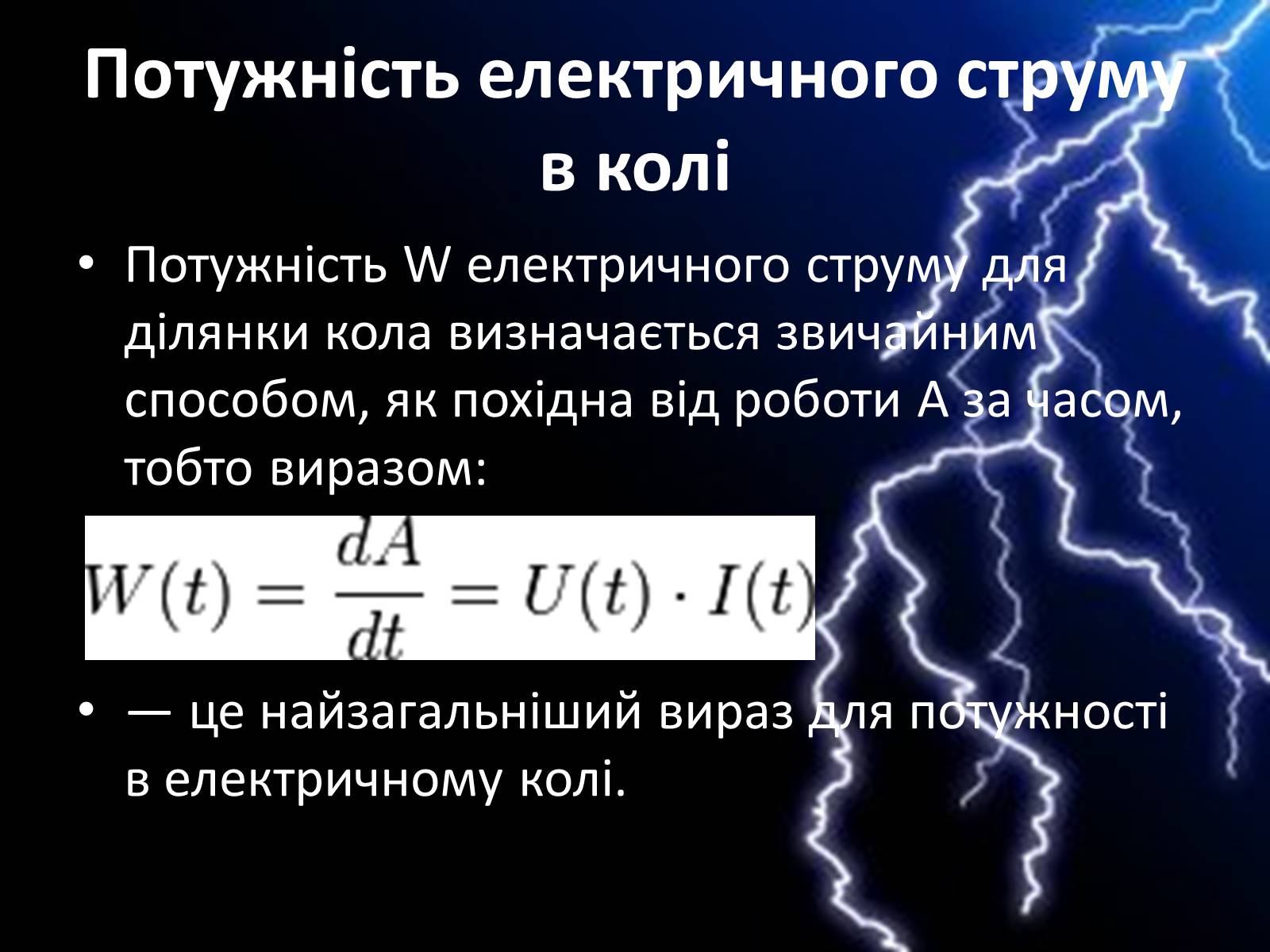 Потужність електричного струму в колі

• Потужність W електричного струму для ділянки кола визначається звичайним способом, як похідна від роботи A за часом, тобто виразом:

$W(t) = \frac{dA}{dt} = U(t) \cdot I(t)$

• — це найзагальніший вираз для потужності в електричному колі.